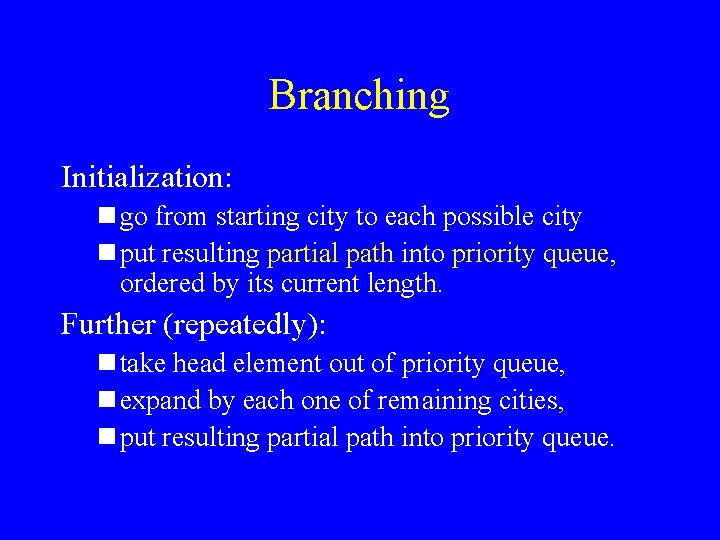 Branching

Initialization:

- go from starting city to each possible city
- put resulting partial path into priority queue, ordered by its current length.

Further (repeatedly):

- take head element out of priority queue,
- expand by each one of remaining cities,
- put resulting partial path into priority queue.